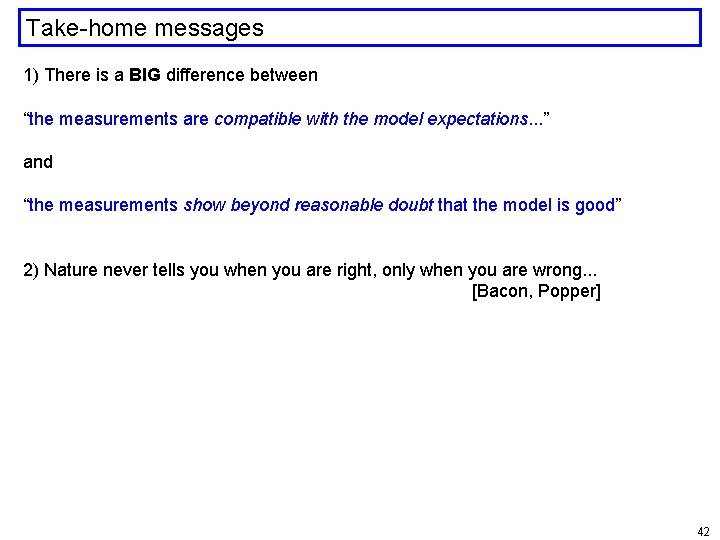 Take-home messages

1) There is a BIG difference between

“the measurements are compatible with the model expectations...”

and

“the measurements show beyond reasonable doubt that the model is good”

2) Nature never tells you when you are right, only when you are wrong...
[Bacon, Popper]

42